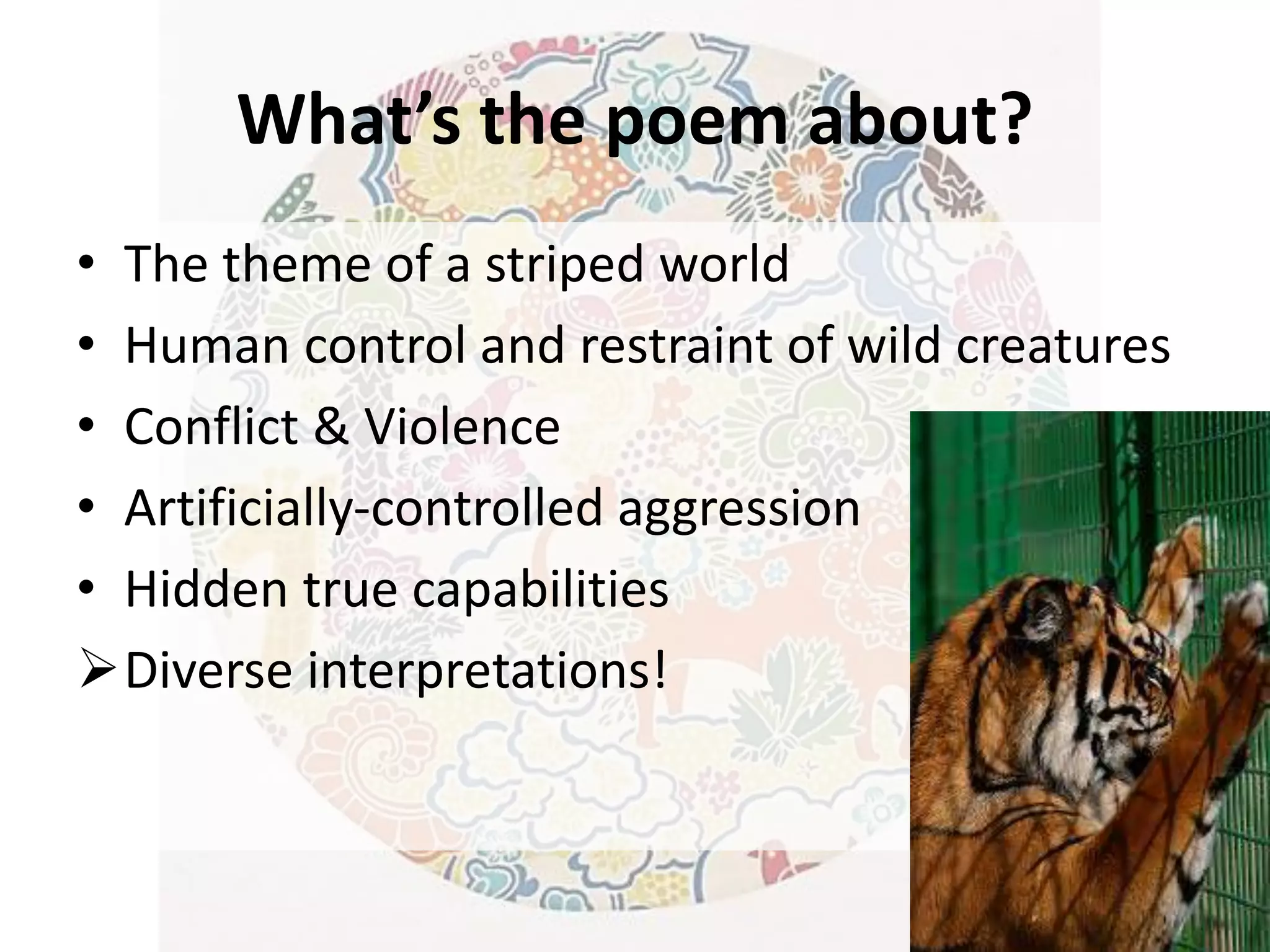 What’s the poem about?

• The theme of a striped world
• Human control and restraint of wild creatures
• Conflict & Violence
• Artificially-controlled aggression
• Hidden true capabilities
➢ Diverse interpretations!